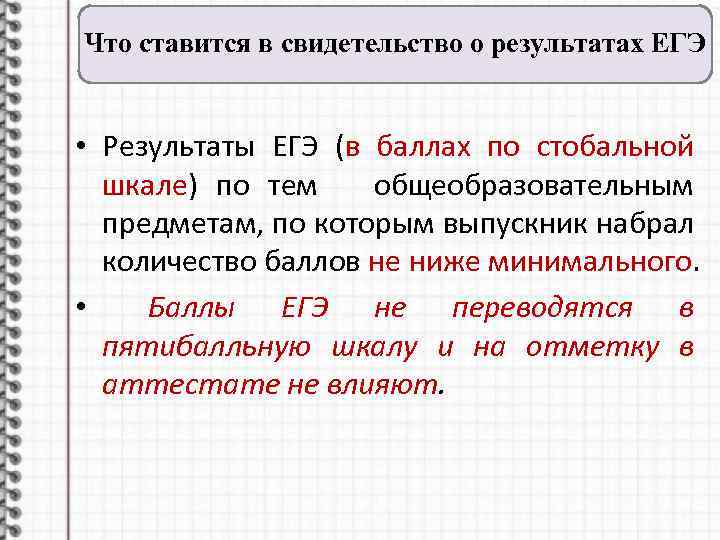 Что ставится в свидетельство о результатах ЕГЭ

• Результаты ЕГЭ (в баллах по стобальной шкале) по тем общеобразовательным предметам, по которым выпускник набрал количество баллов не ниже минимального.

• Баллы ЕГЭ не переводятся в пятибалльную шкалу и на отметку в аттестате не влияют.